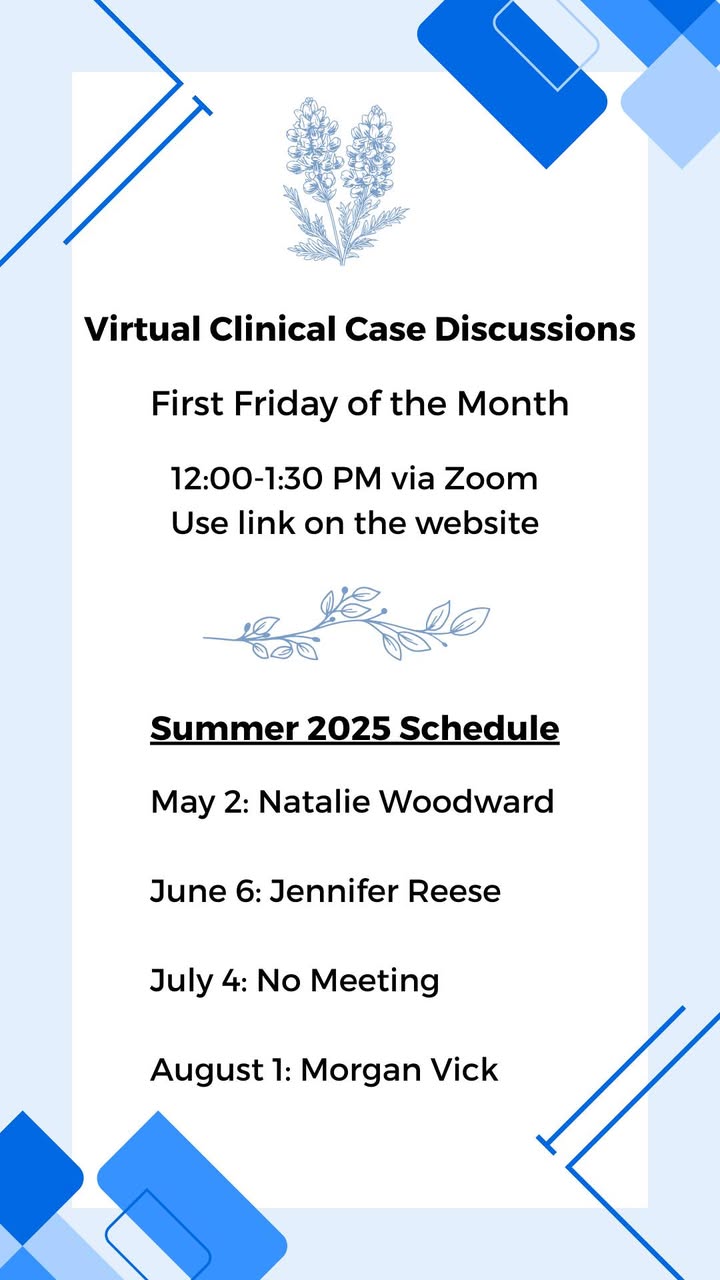 Virtual Clinical Case Discussions

First Friday of the Month

12:00-1:30 PM via Zoom
Use link on the website

Summer 2025 Schedule

May 2: Natalie Woodward

June 6: Jennifer Reese

July 4: No Meeting

August 1: Morgan Vick